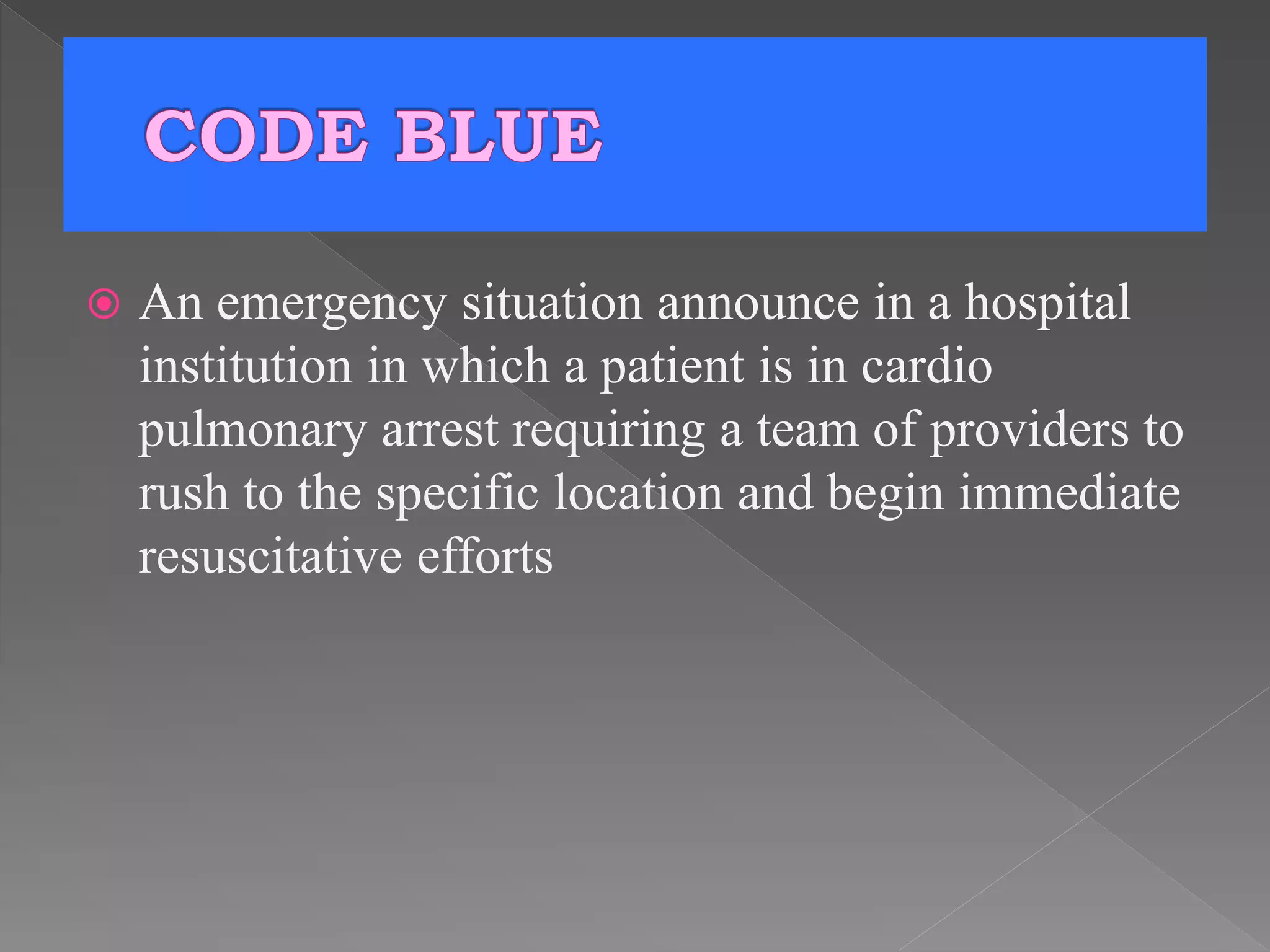 CODE BLUE

An emergency situation announce in a hospital institution in which a patient is in cardio pulmonary arrest requiring a team of providers to rush to the specific location and begin immediate resuscitative efforts